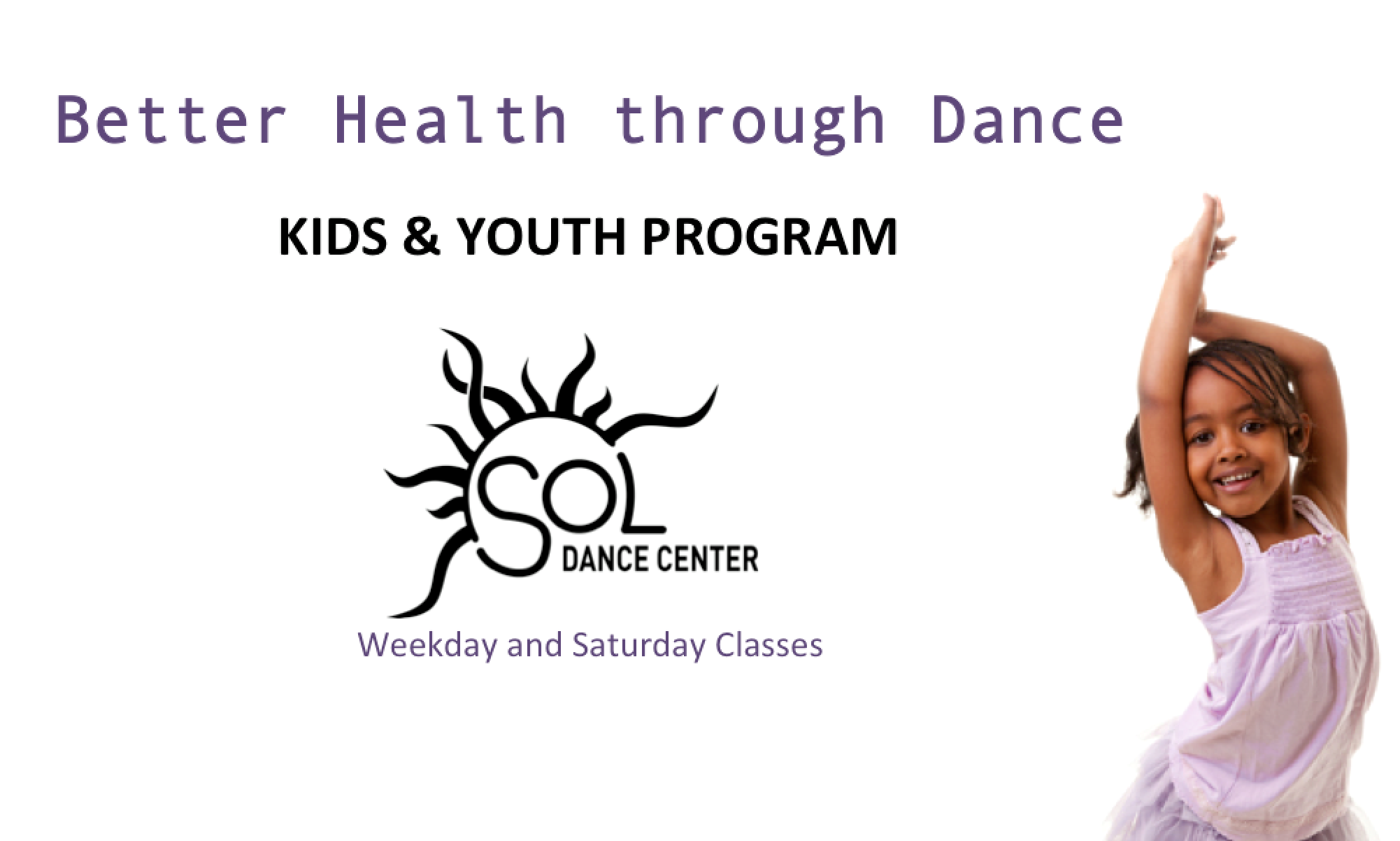 Better Health through Dance

KIDS & YOUTH PROGRAM

SOL
DANCE CENTER

Weekday and Saturday Classes